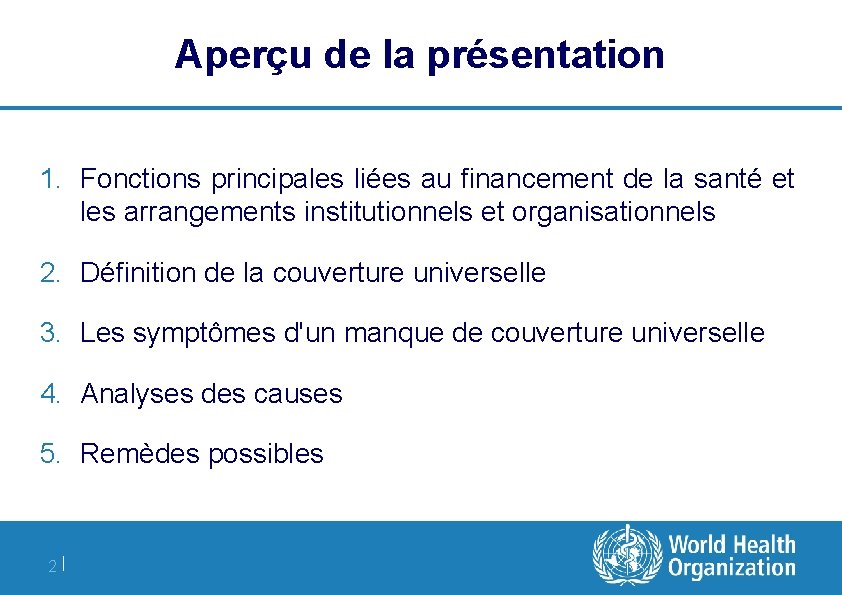 Aperçu de la présentation

1. Fonctions principales liées au financement de la santé et les arrangements institutionnels et organisationnels

2. Définition de la couverture universelle

3. Les symptômes d'un manque de couverture universelle

4. Analyses des causes

5. Remèdes possibles

2 |

World Health Organization